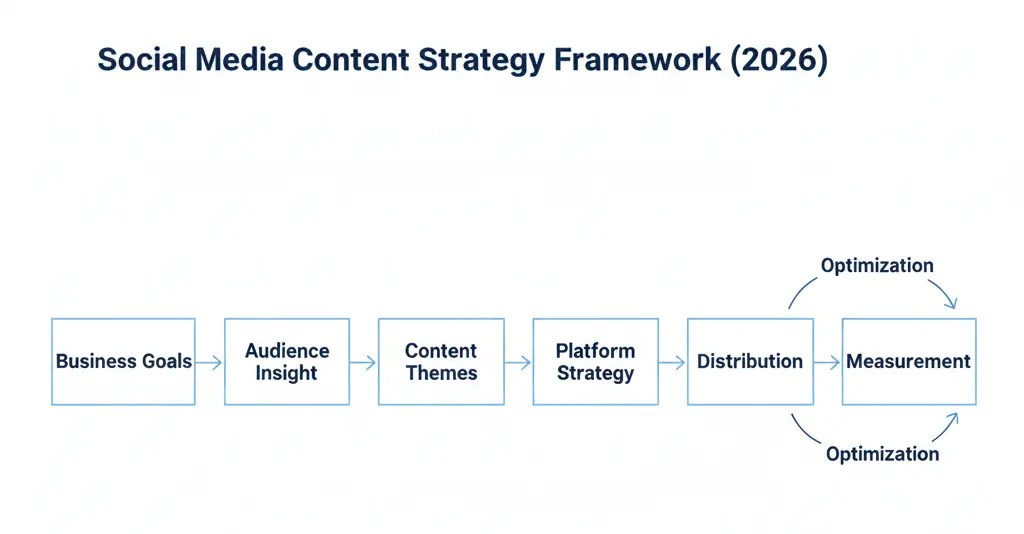 Social Media Content Strategy Framework (2026)

Optimization

Business Goals

Audience Insight

Content Themes

Platform Strategy

Distribution

Measurement

Optimization